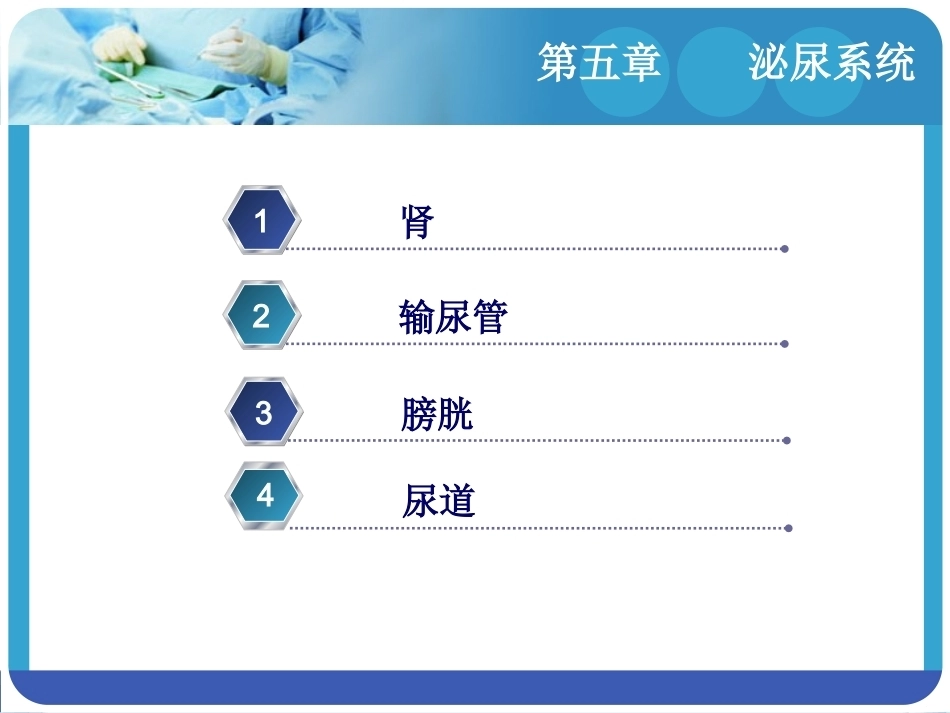 第五章　泌尿系统

1 肾

2 输尿管

3 膀胱

4 尿道